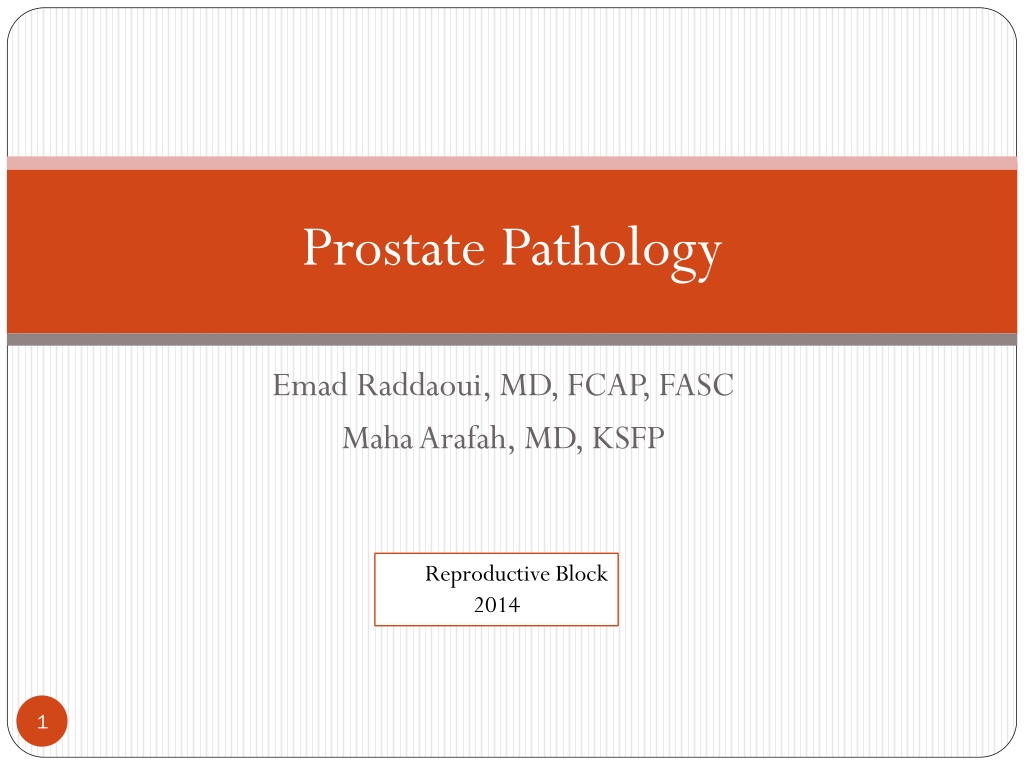 Prostate Pathology

Emad Raddaoui, MD, FCAP, FASC
Maha Arafah, MD, KSFP

Reproductive Block
2014

1